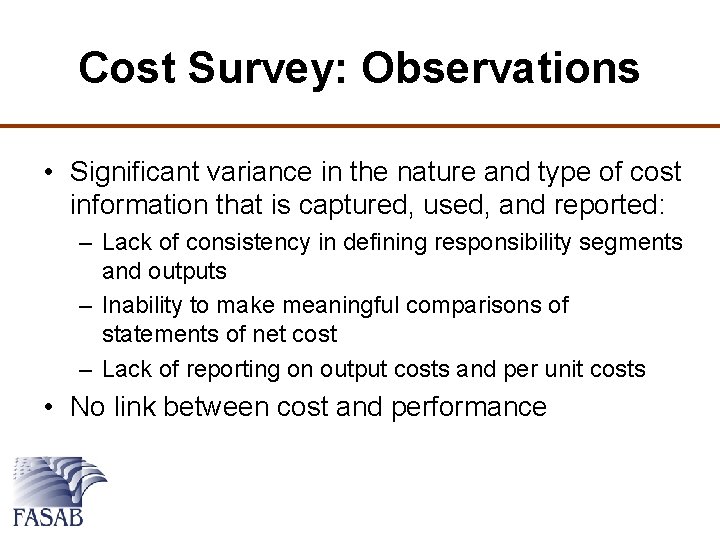 Cost Survey: Observations

• Significant variance in the nature and type of cost information that is captured, used, and reported:

– Lack of consistency in defining responsibility segments and outputs

– Inability to make meaningful comparisons of statements of net cost

– Lack of reporting on output costs and per unit costs

• No link between cost and performance

FASAB